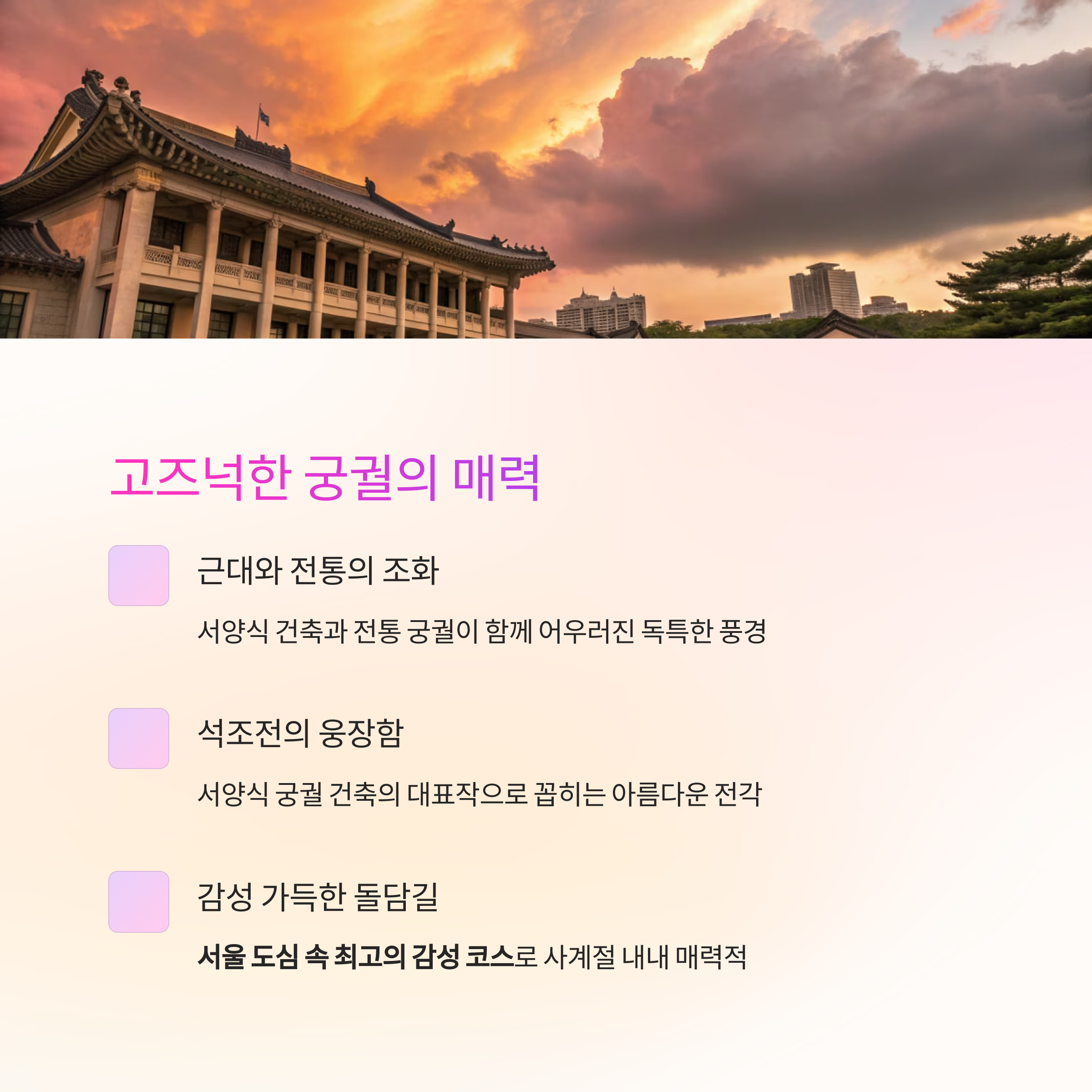 고즈넉한 궁궐의 매력

근대와 전통의 조화

서양식 건축과 전통 궁궐이 함께 어우러진 독특한 풍경

석조전의 웅장함

서양식 궁궐 건축의 대표작으로 꼽히는 아름다운 전각

감성 가득한 돌담길

서울 도심 속 최고의 감성 코스로 사계절 내내 매력적